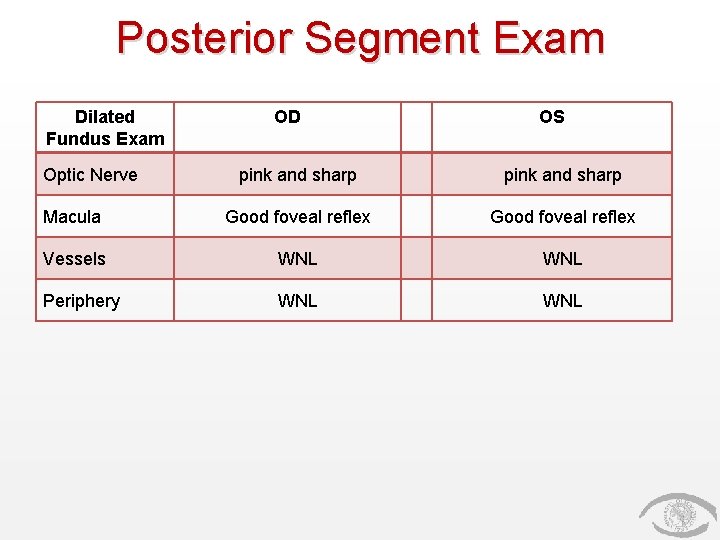 Posterior Segment Exam

| Dilated Fundus Exam | OD | | OS |
|---|---|---|---|
| Optic Nerve | pink and sharp | | pink and sharp |
| Macula | Good foveal reflex | | Good foveal reflex |
| Vessels | WNL | | WNL |
| Periphery | WNL | | WNL |